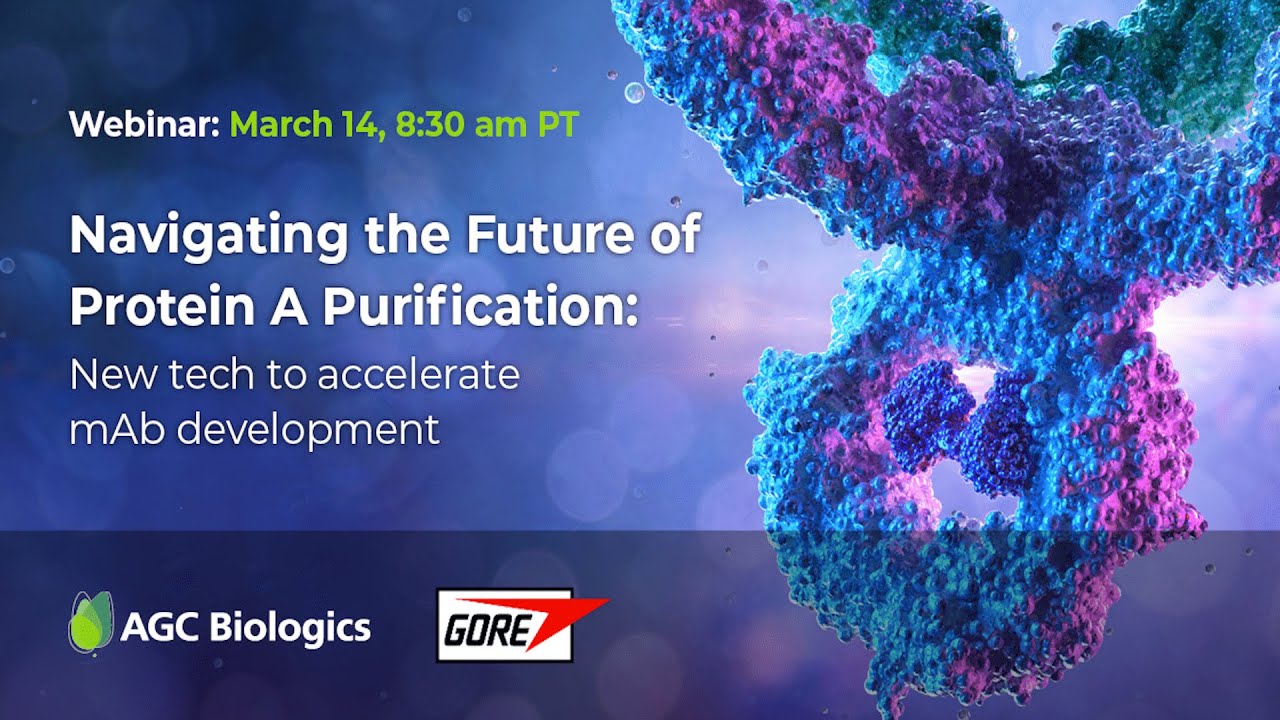 Webinar: March 14, 8:30 am PT

Navigating the Future of Protein A Purification:
New tech to accelerate mAb development

AGC Biologics

GORE